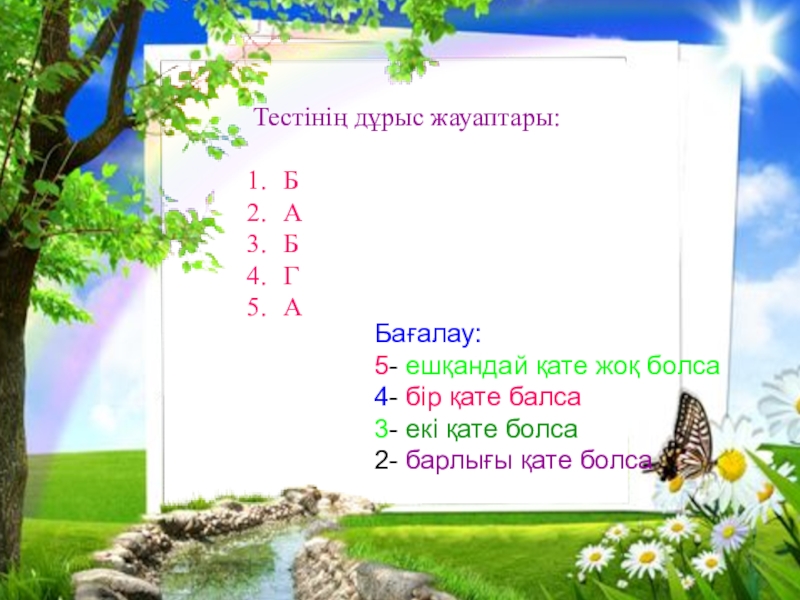 Тестінің дұрыс жауаптары:

1. Б
2. А
3. Б
4. Г
5. А

Бағалау:
5- ешқандай қате жоқ болса
4- бір қате балса
3- екі қате болса
2- барлығы қате болса